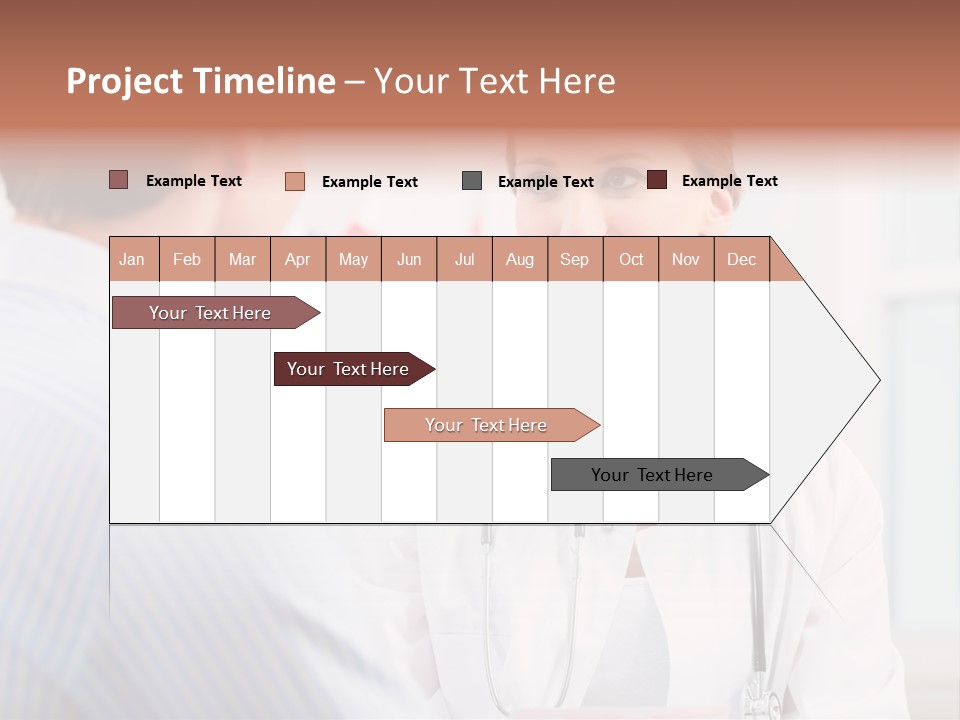 Project Timeline – Your Text Here

Example Text Example Text Example Text Example Text

| Jan | Feb | Mar | Apr | May | Jun | Jul | Aug | Sep | Oct | Nov | Dec |
|---|---|---|---|---|---|---|---|---|---|---|---|

Your Text Here

Your Text Here

Your Text Here

Your Text Here